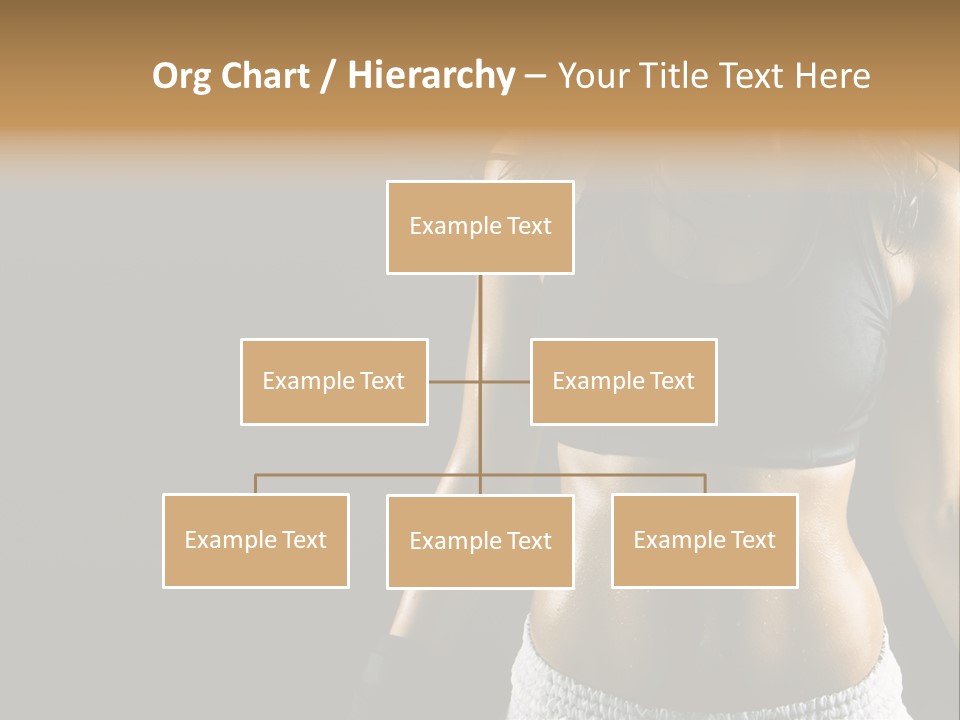 Org Chart / Hierarchy – Your Title Text Here

Example Text

Example Text

Example Text

Example Text

Example Text

Example Text